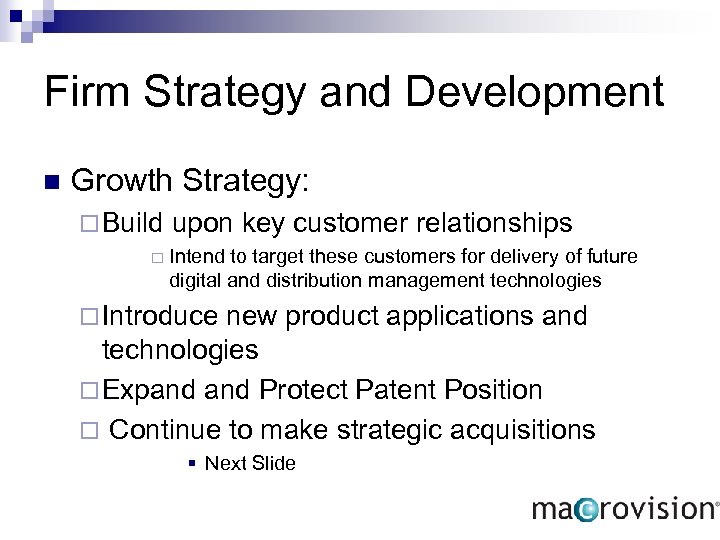 Firm Strategy and Development

Growth Strategy:

Build upon key customer relationships

Intend to target these customers for delivery of future digital and distribution management technologies

Introduce new product applications and technologies

Expand and Protect Patent Position

Continue to make strategic acquisitions

Next Slide

macrovision®